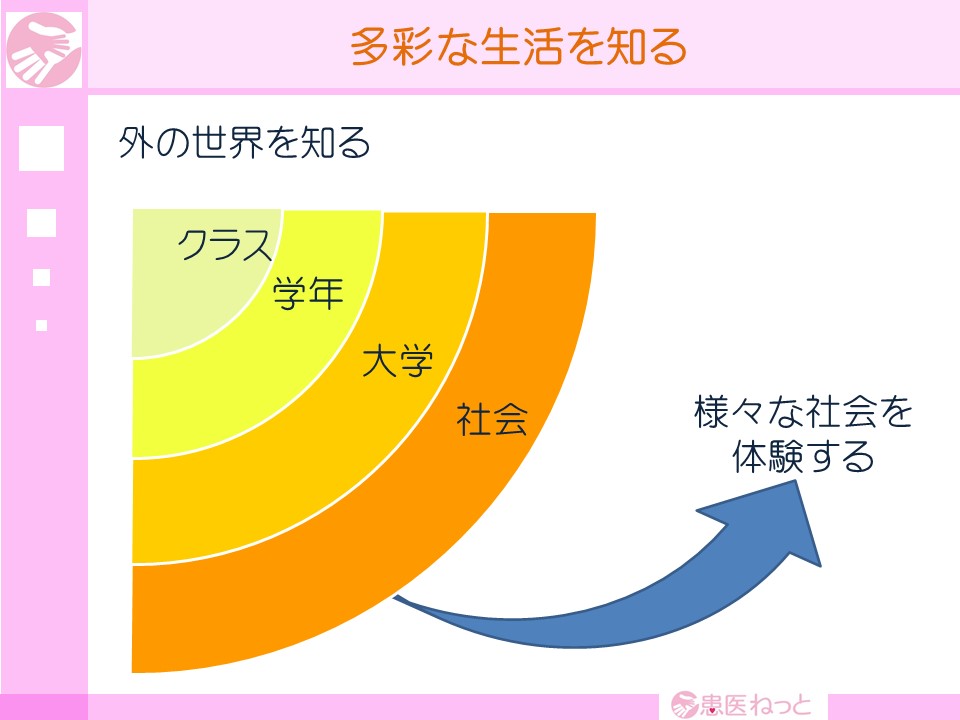 多彩な生活を知る

外の世界を知る

クラス

学年

大学

社会

様々な社会を体験する

患医ねっと